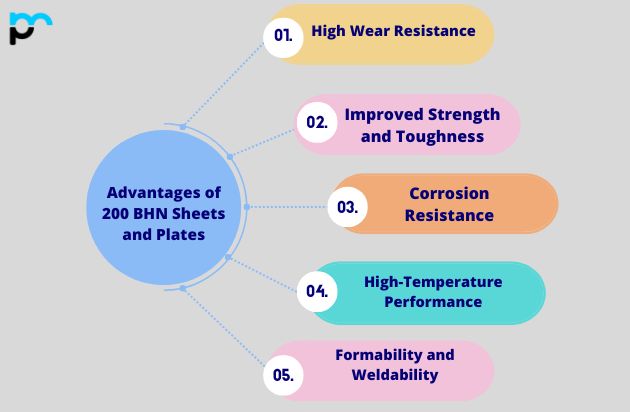 Advantages of 200 BHN Sheets and Plates

01. High Wear Resistance

02. Improved Strength and Toughness

03. Corrosion Resistance

04. High-Temperature Performance

05. Formability and Weldability